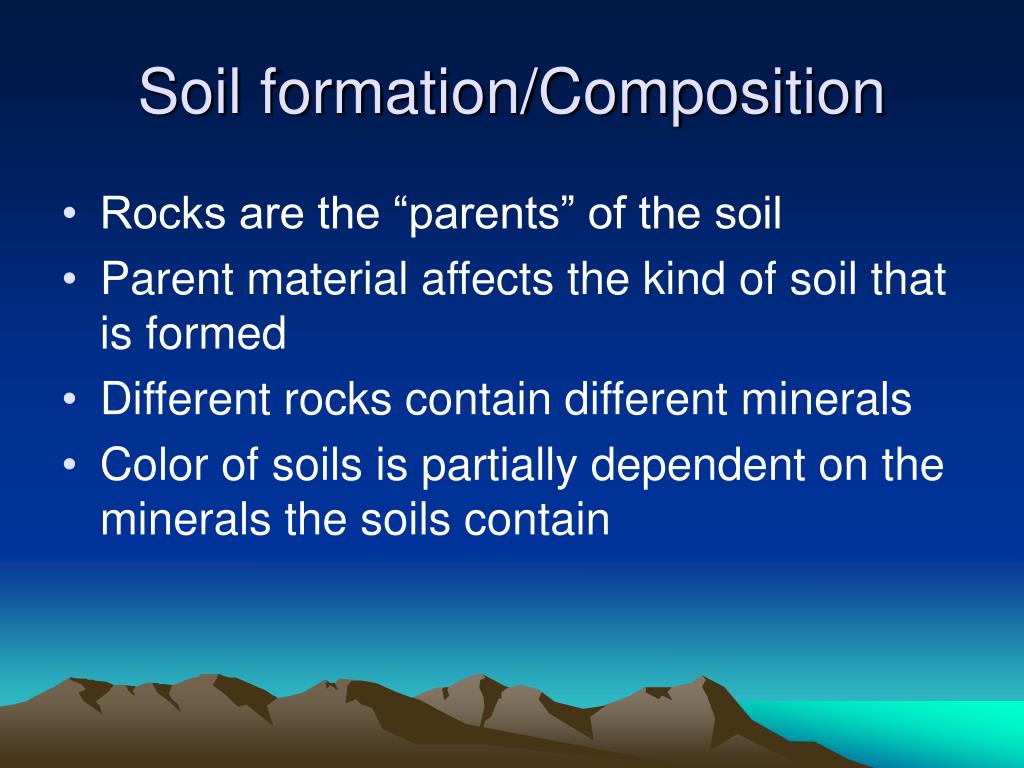 Soil formation/Composition

• Rocks are the “parents” of the soil
• Parent material affects the kind of soil that is formed
• Different rocks contain different minerals
• Color of soils is partially dependent on the minerals the soils contain